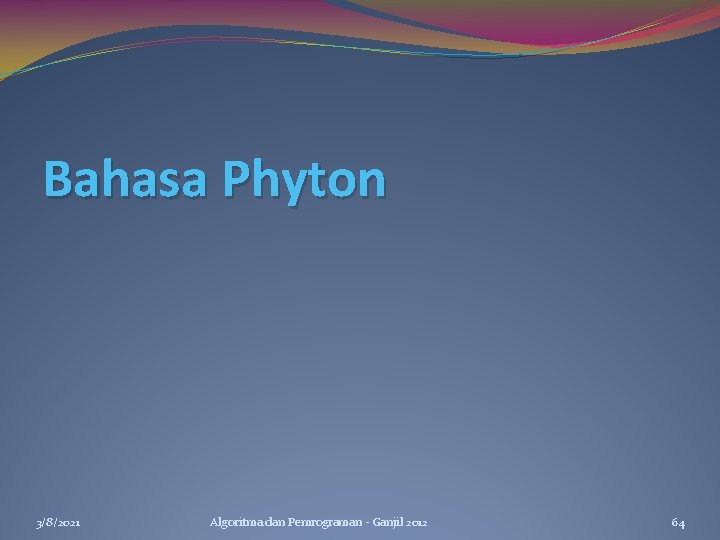 Bahasa Phyton

3/8/2021 Algoritma dan Pemrograman - Ganjil 2012 64